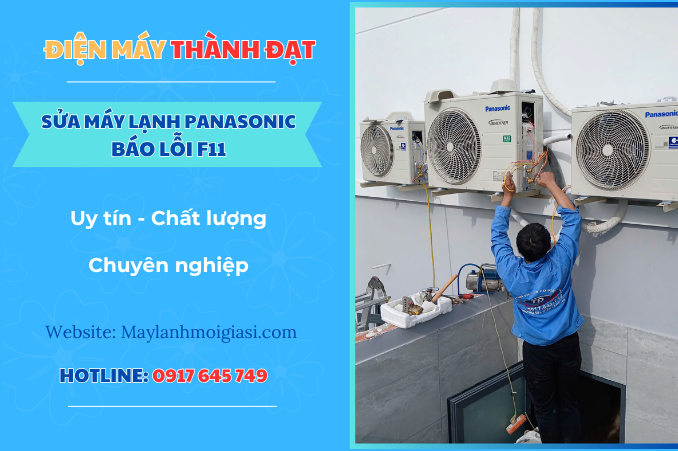 ĐIỆN MÁY THÀNH ĐẠT

SỬA MÁY LẠNH PANASONIC BÁO LỖI F11

Uy tín - Chất lượng

Chuyên nghiệp

Website: Maylanhmoigiasi.com

HOTLINE: 0917 645 749

Panasonic

Panasonic

Panasonic